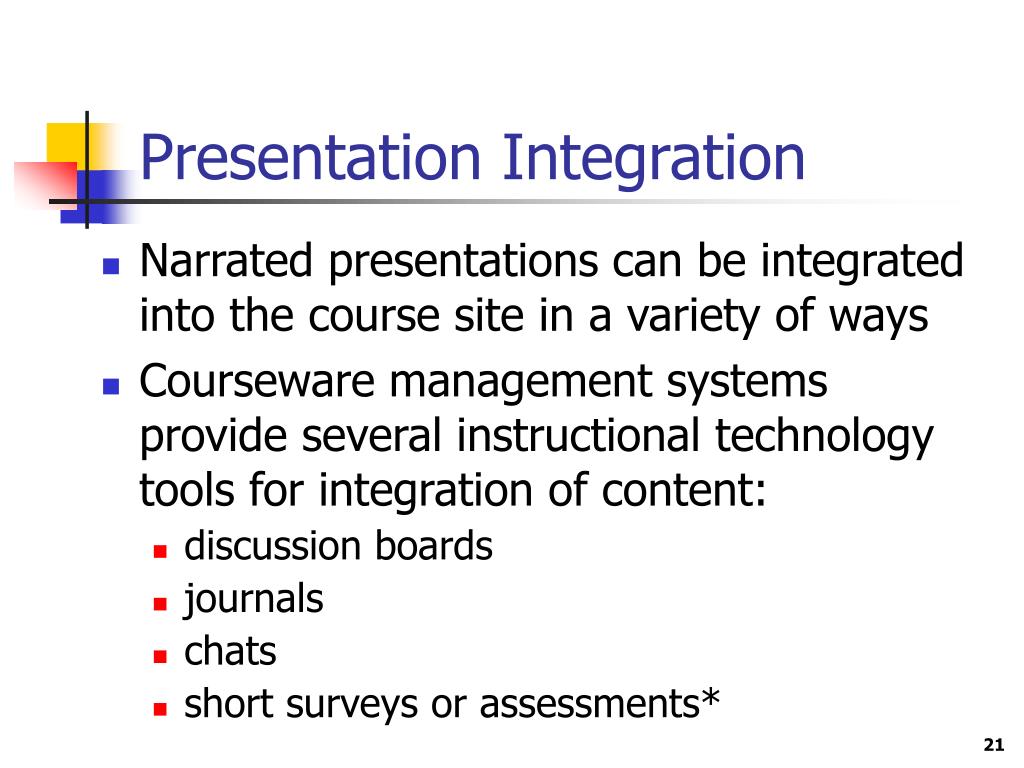 Presentation Integration

- Narrated presentations can be integrated into the course site in a variety of ways
- Courseware management systems provide several instructional technology tools for integration of content:
  - discussion boards
  - journals
  - chats
  - short surveys or assessments*

21